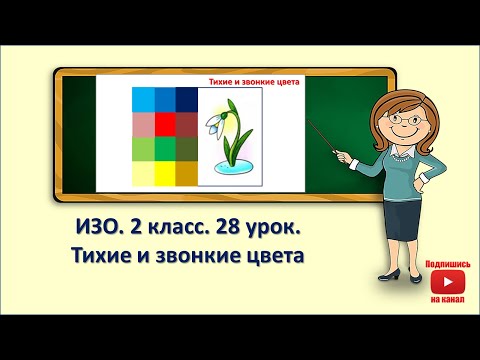 Тихие и звонкие цвета

ИЗО. 2 класс. 28 урок.
Тихие и звонкие цвета

Подпишись
на канал